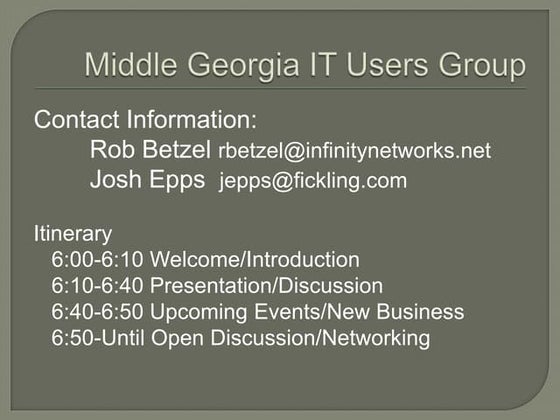 Middle Georgia IT Users Group

Contact Information:
Rob Betzel rbetzel@infinitynetworks.net
Josh Epps jepps@fickling.com

Itinerary
6:00-6:10 Welcome/Introduction
6:10-6:40 Presentation/Discussion
6:40-6:50 Upcoming Events/New Business
6:50-Until Open Discussion/Networking